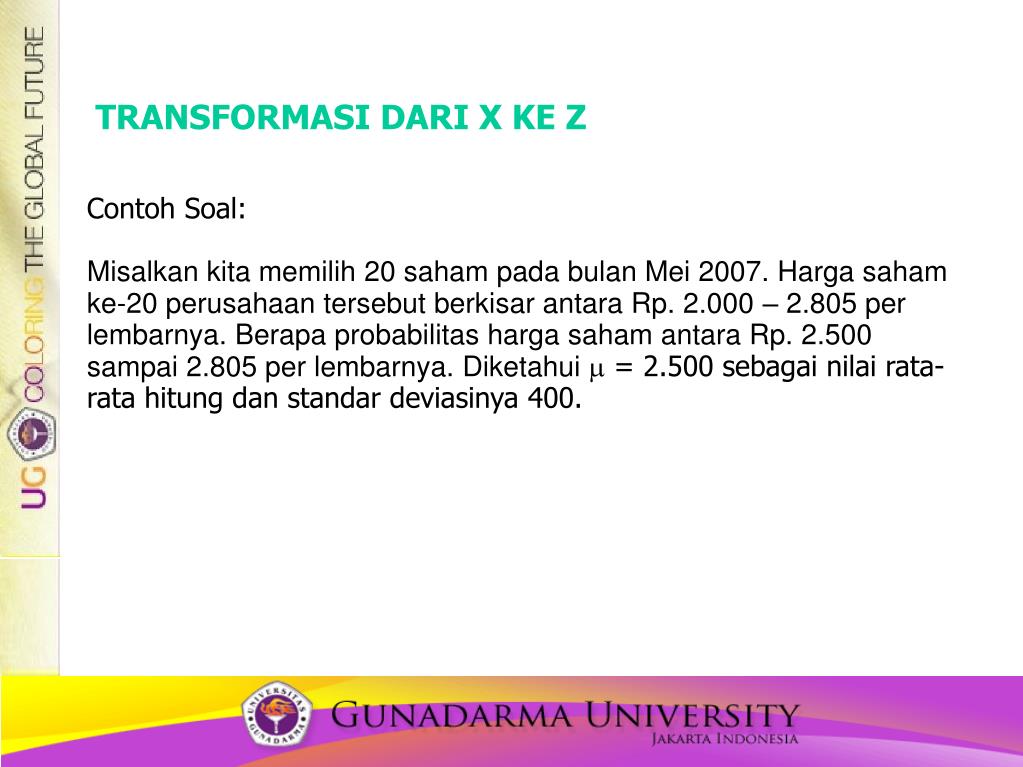 UG COLORING THE GLOBAL FUTURE

TRANSFORMASI DARI X KE Z

Contoh Soal:

Misalkan kita memilih 20 saham pada bulan Mei 2007. Harga saham ke-20 perusahaan tersebut berkisar antara Rp. 2.000 – 2.805 per lembarnya. Berapa probabilitas harga saham antara Rp. 2.500 sampai 2.805 per lembarnya. Diketahui $\mu$ = 2.500 sebagai nilai rata-rata hitung dan standar deviasinya 400.

UNIVERSITAS GUNADARMA

GUNADARMA UNIVERSITY
JAKARTA INDONESIA